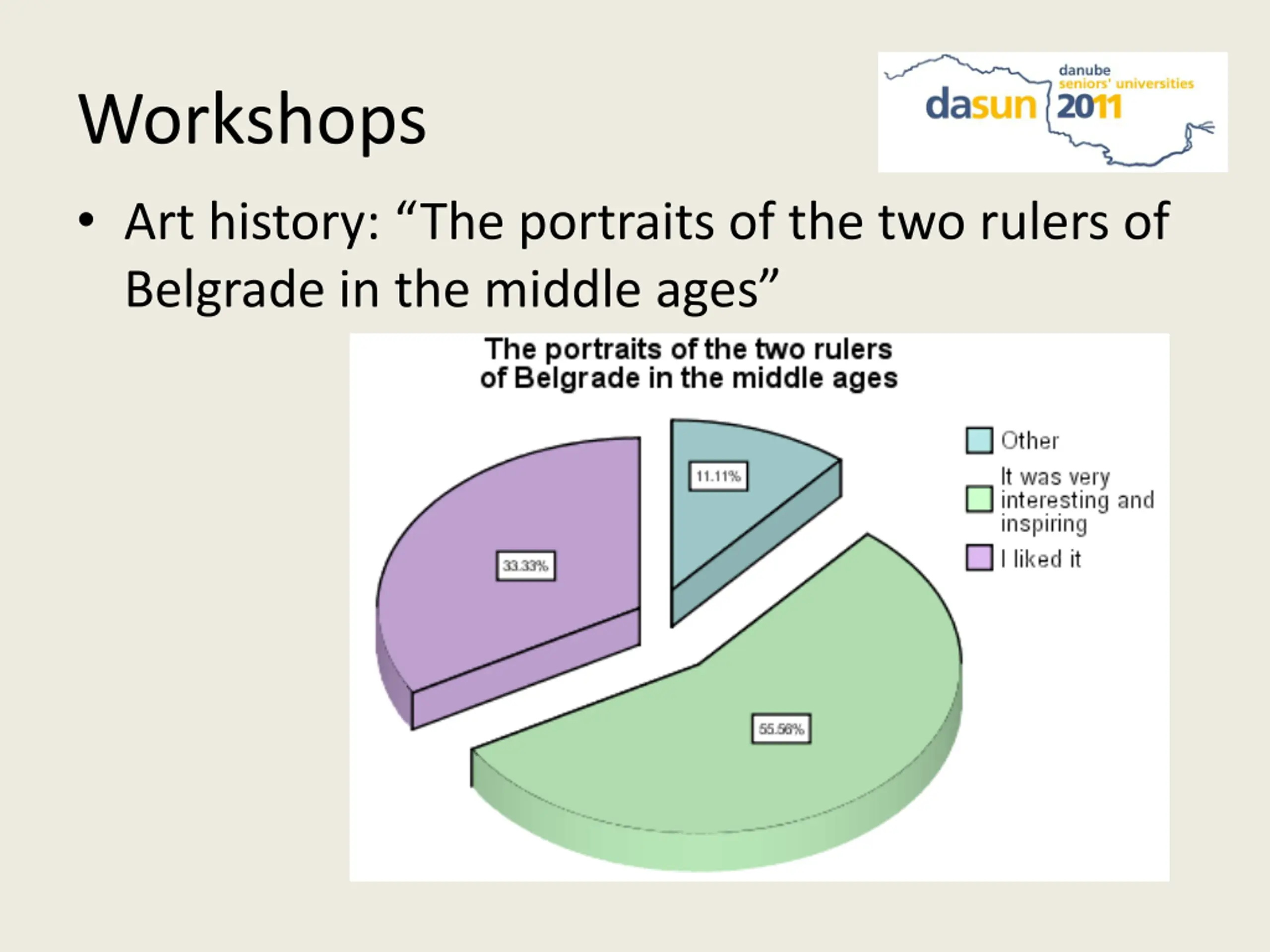 Workshops

danube seniors' universities dasun 2011

• Art history: “The portraits of the two rulers of Belgrade in the middle ages”

The portraits of the two rulers of Belgrade in the middle ages

11.11%

33.33%

55.56%

Other

It was very interesting and inspiring

I liked it